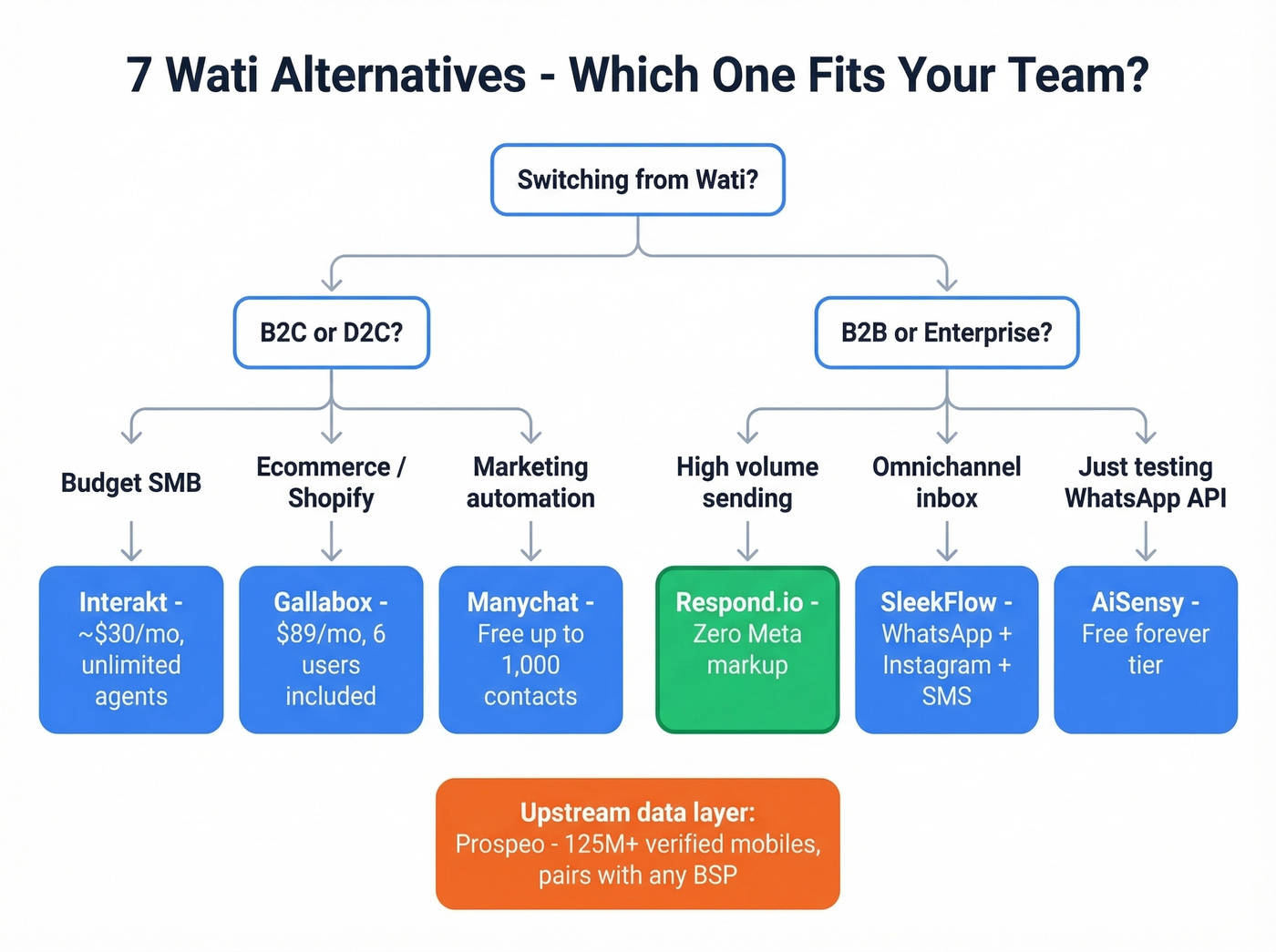 7 Wati Alternatives - Which One Fits Your Team?

Switching from Wati?

B2C or D2C?

B2B or Enterprise?

Budget SMB

Ecommerce / Shopify

Marketing automation

High volume sending

Omnichannel inbox

Just testing WhatsApp API

Interakt - ~$30/mo, unlimited agents

Gallabox - $89/mo, 6 users included

Manychat - Free up to 1,000 contacts

Respond.io - Zero Meta markup

SleekFlow - WhatsApp + Instagram + SMS

AiSensy - Free forever tier

Upstream data layer: Prospeo - 125M+ verified mobiles, pairs with any BSP